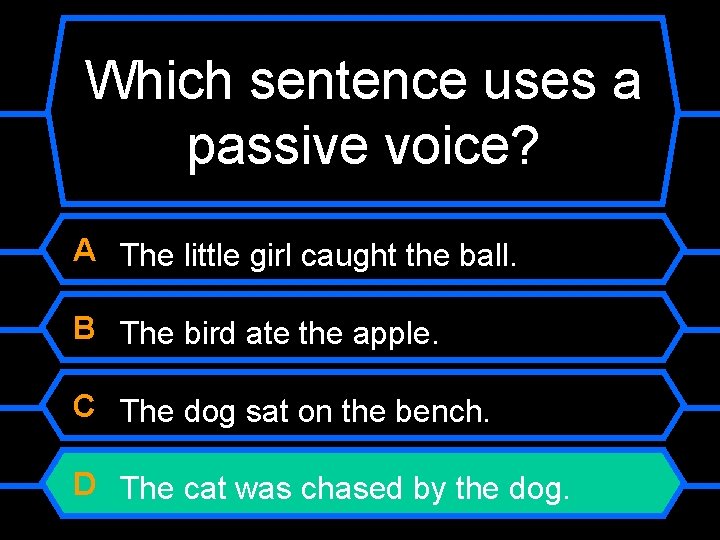 Which sentence uses a passive voice?

A The little girl caught the ball.

B The bird ate the apple.

C The dog sat on the bench.

D The cat was chased by the dog.